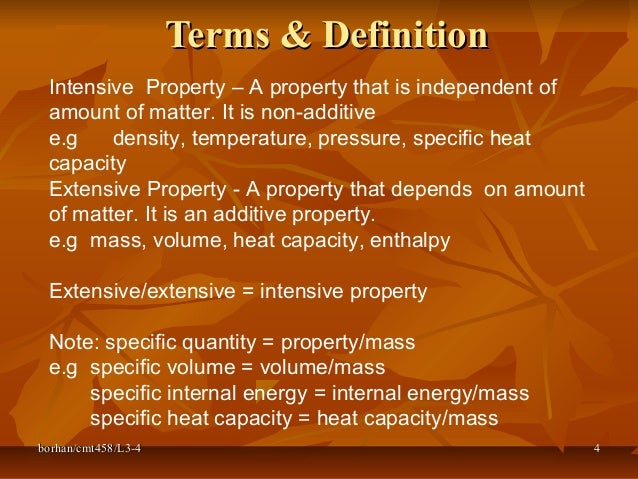 Terms & Definition

Intensive Property – A property that is independent of amount of matter. It is non-additive
e.g density, temperature, pressure, specific heat capacity
Extensive Property - A property that depends on amount of matter. It is an additive property.
e.g mass, volume, heat capacity, enthalpy

Extensive/extensive = intensive property

Note: specific quantity = property/mass
e.g specific volume = volume/mass
specific internal energy = internal energy/mass
specific heat capacity = heat capacity/mass

borhan/cmt458/L3-4

4